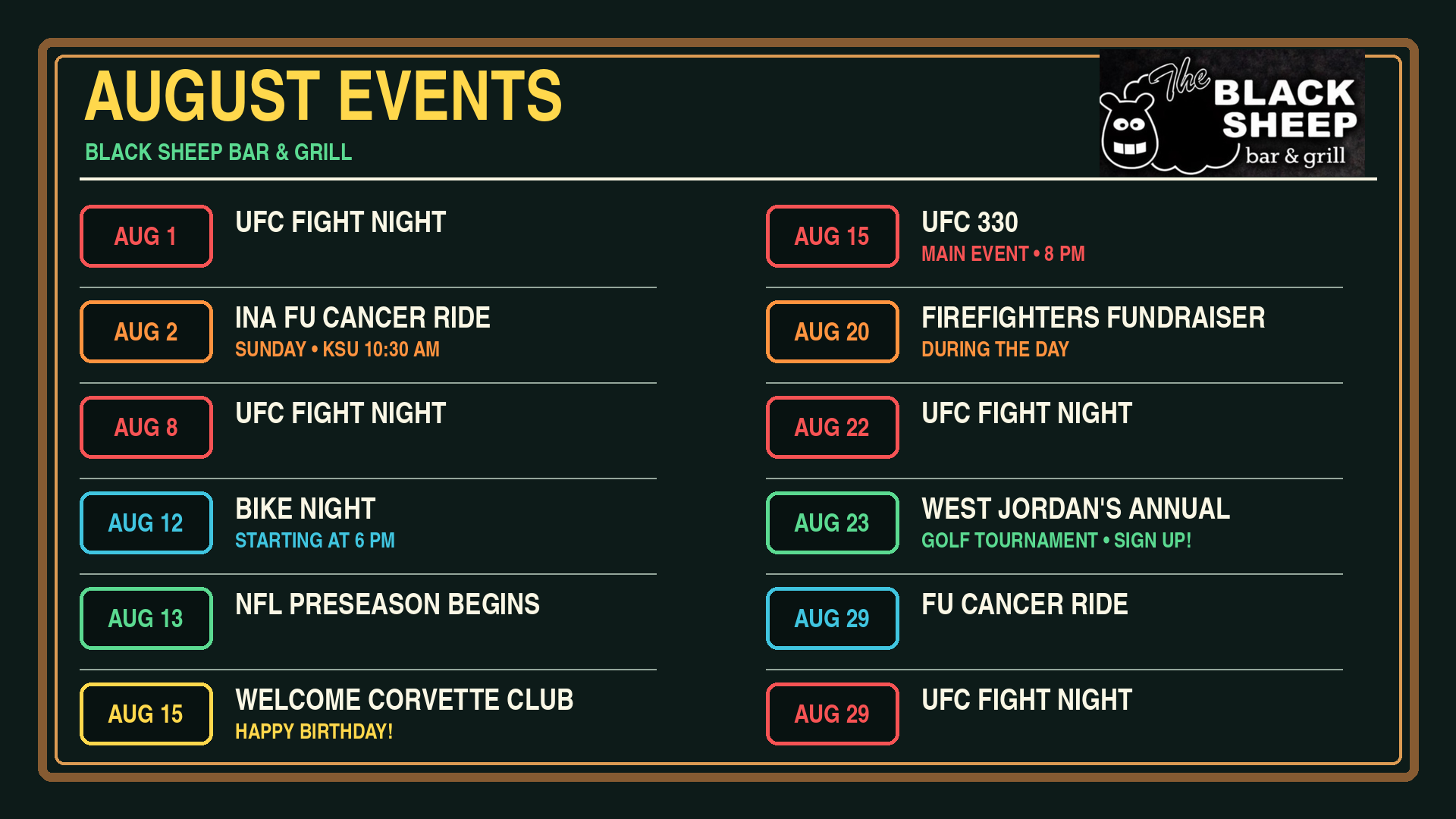 AUGUST EVENTS
BLACK SHEEP BAR & GRILL

The BLACK SHEEP bar & grill

AUG 1
UFC FIGHT NIGHT

AUG 2
INA FU CANCER RIDE
SUNDAY • KSU 10:30 AM

AUG 8
UFC FIGHT NIGHT

AUG 12
BIKE NIGHT
STARTING AT 6 PM

AUG 13
NFL PRESEASON BEGINS

AUG 15
WELCOME CORVETTE CLUB
HAPPY BIRTHDAY!

AUG 15
UFC 330
MAIN EVENT • 8 PM

AUG 20
FIREFIGHTERS FUNDRAISER
DURING THE DAY

AUG 22
UFC FIGHT NIGHT

AUG 23
WEST JORDAN'S ANNUAL
GOLF TOURNAMENT • SIGN UP!

AUG 29
FU CANCER RIDE

AUG 29
UFC FIGHT NIGHT